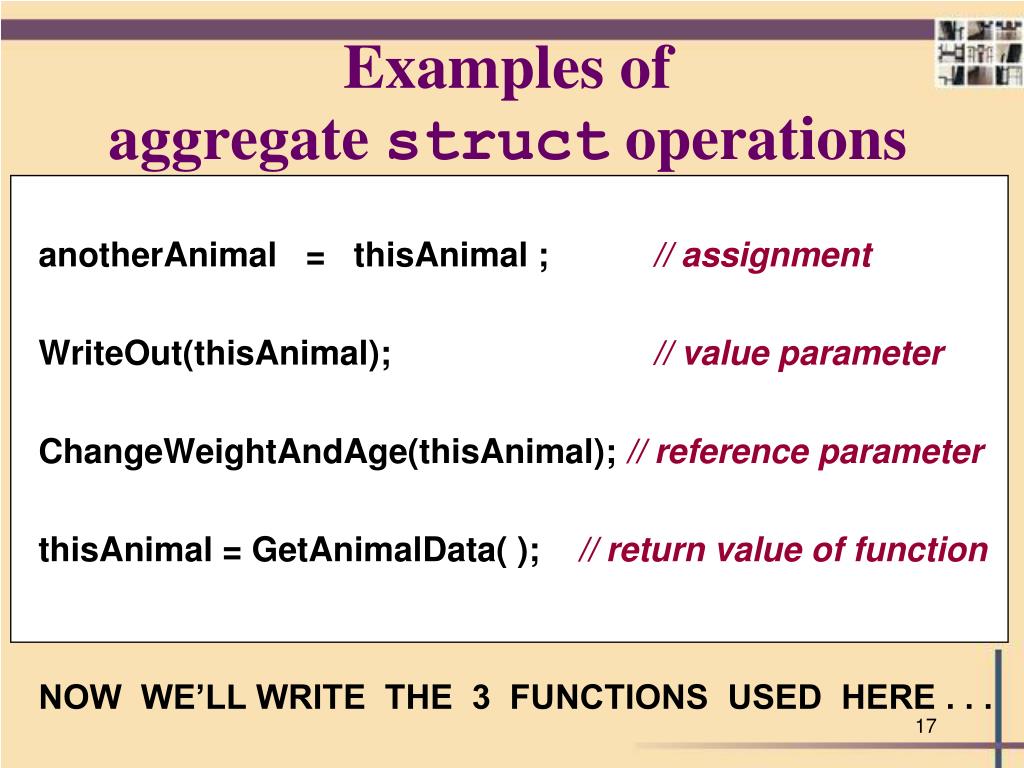 Examples of
aggregate struct operations

anotherAnimal = thisAnimal ; // assignment

WriteOut(thisAnimal); // value parameter

ChangeWeightAndAge(thisAnimal); // reference parameter

thisAnimal = GetAnimalData( ); // return value of function

NOW WE'LL WRITE THE 3 FUNCTIONS USED HERE . . .

17